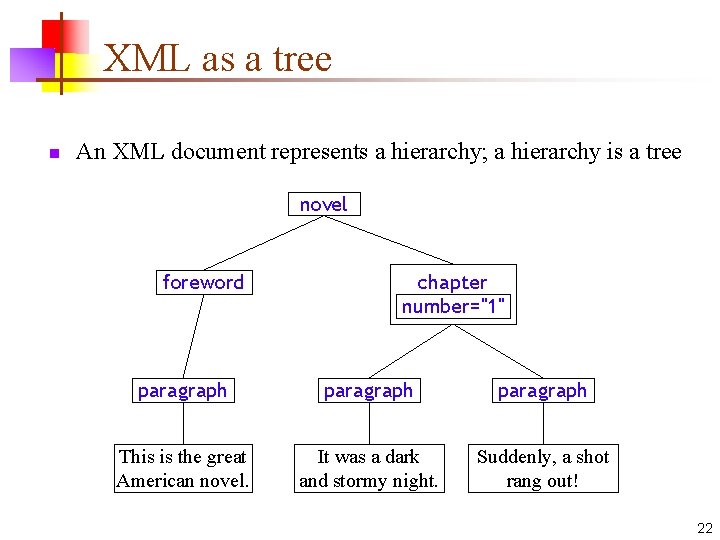 XML as a tree

An XML document represents a hierarchy; a hierarchy is a tree

novel

foreword

chapter
number="1"

paragraph

paragraph

paragraph

This is the great American novel.

It was a dark and stormy night.

Suddenly, a shot rang out!

22